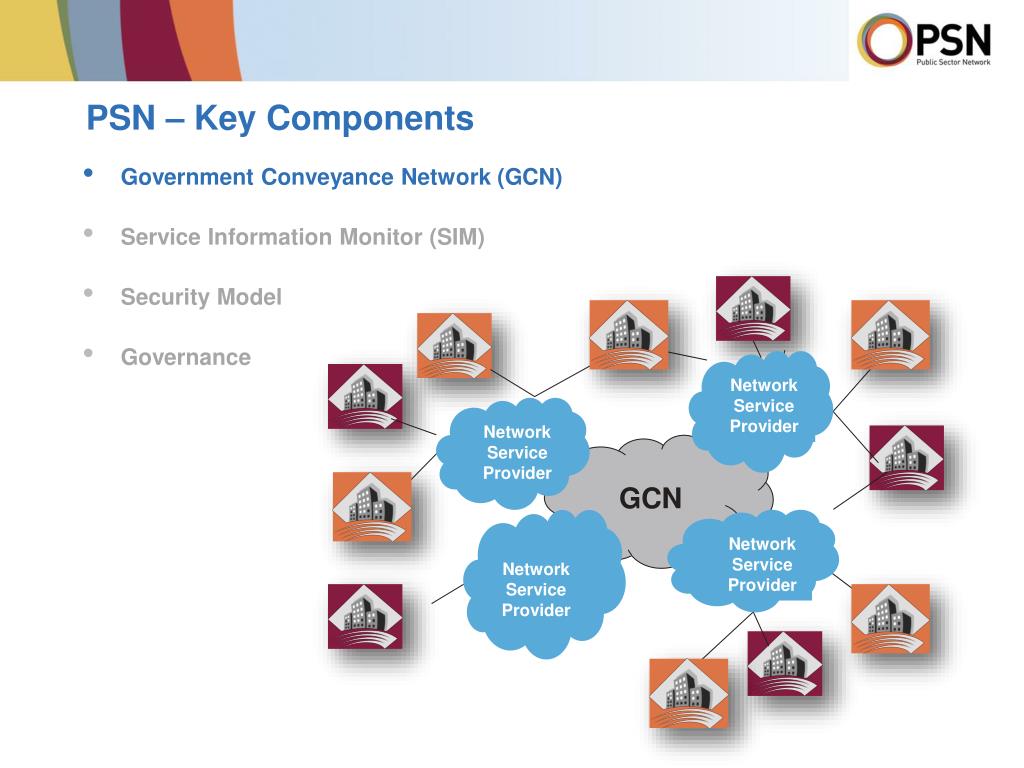 PSN
Public Sector Network

PSN – Key Components

• Government Conveyance Network (GCN)
• Service Information Monitor (SIM)
• Security Model
• Governance

Network Service Provider

Network Service Provider

GCN

Network Service Provider

Network Service Provider